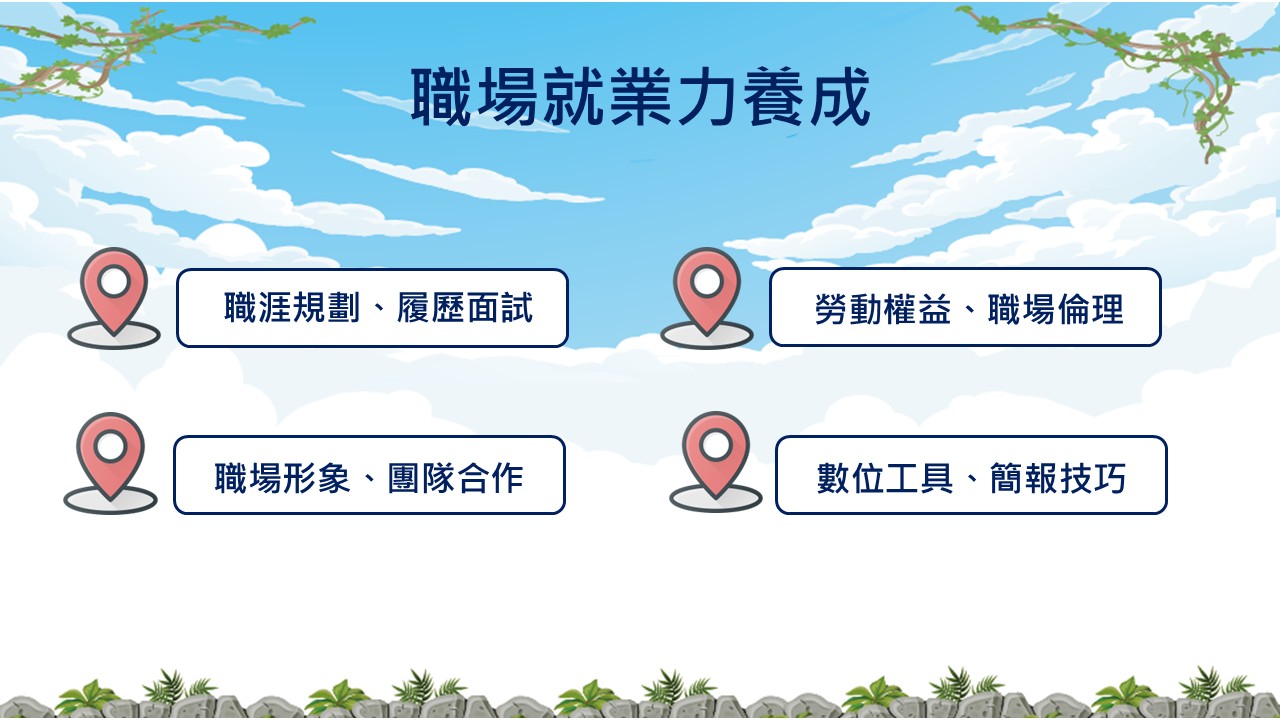 職場就業力養成

職涯規劃、履歷面試

勞動權益、職場倫理

職場形象、團隊合作

數位工具、簡報技巧